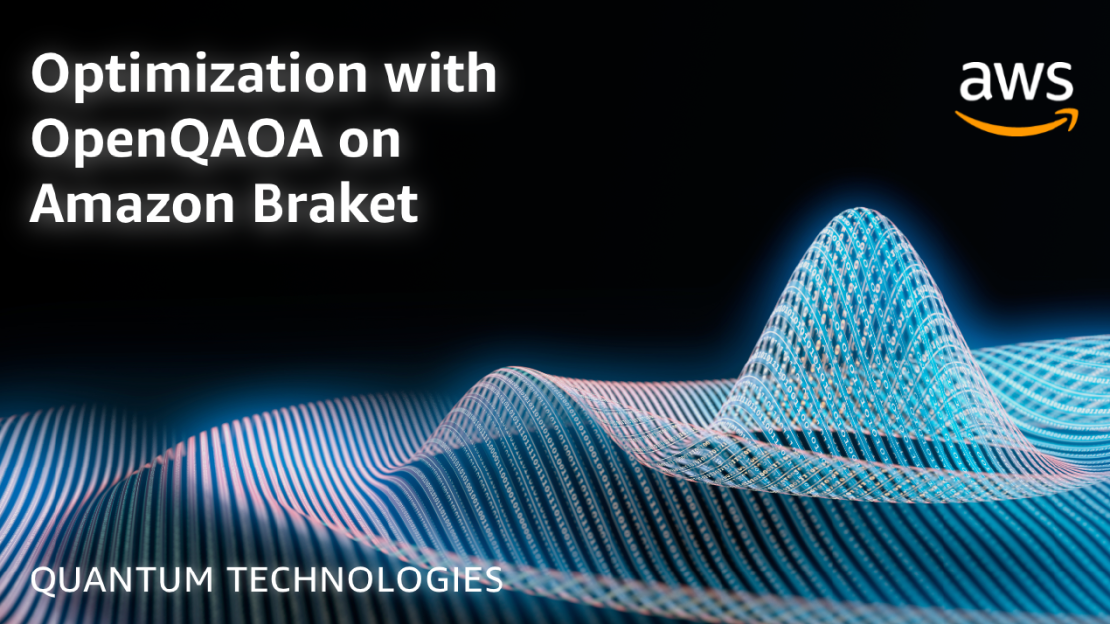 Optimization with OpenQAOA on Amazon Braket

aws

QUANTUM TECHNOLOGIES